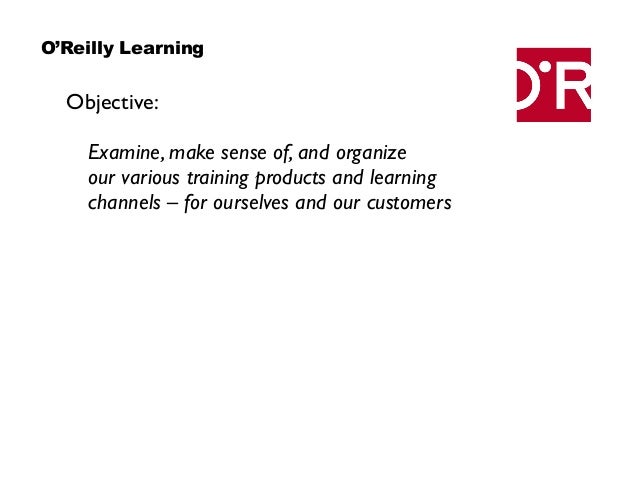 O'Reilly Learning

O'R

Objective:

Examine, make sense of, and organize our various training products and learning channels – for ourselves and our customers